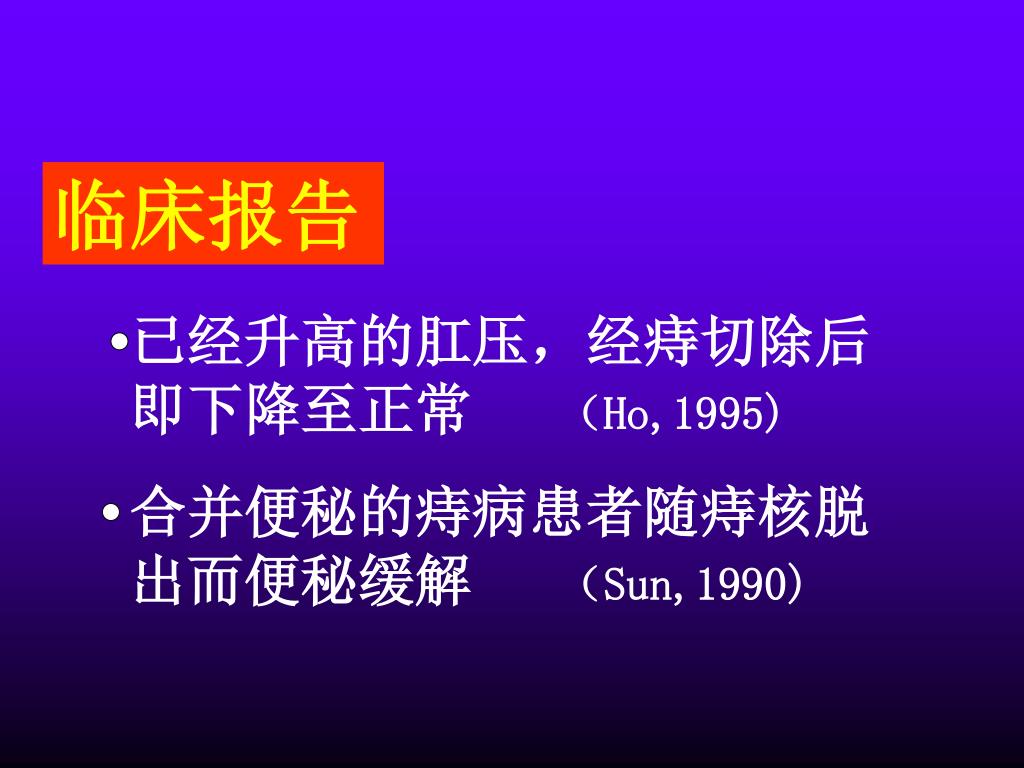 临床报告

•已经升高的肛压，经痔切除后即下降至正常　（Ho,1995)

•合并便秘的痔病患者随痔核脱出而便秘缓解　（Sun,1990)